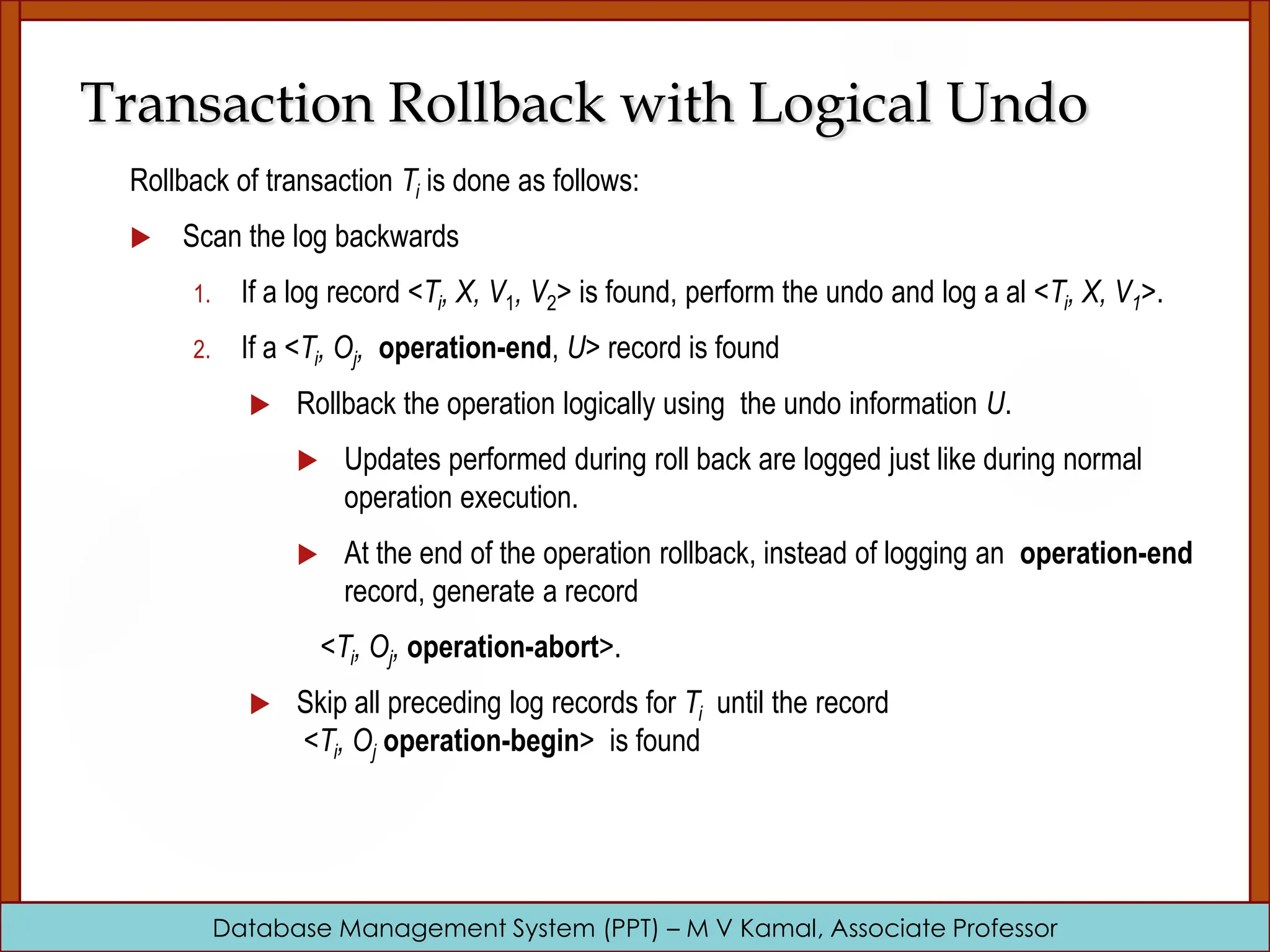 Transaction Rollback with Logical Undo

Rollback of transaction $T_i$ is done as follows:

Scan the log backwards

1. If a log record $<T_i, X, V_1, V_2>$ is found, perform the undo and log a al $<T_i, X, V_1>$.

2. If a $<T_i, O_j,$ **operation-end**, $U>$ record is found

Rollback the operation logically using the undo information $U$.

Updates performed during roll back are logged just like during normal operation execution.

At the end of the operation rollback, instead of logging an **operation-end** record, generate a record

$<T_i, O_j,$ **operation-abort**$>$.

Skip all preceding log records for $T_i$ until the record $<T_i, O_j$ **operation-begin**$>$ is found

Database Management System (PPT) – M V Kamal, Associate Professor